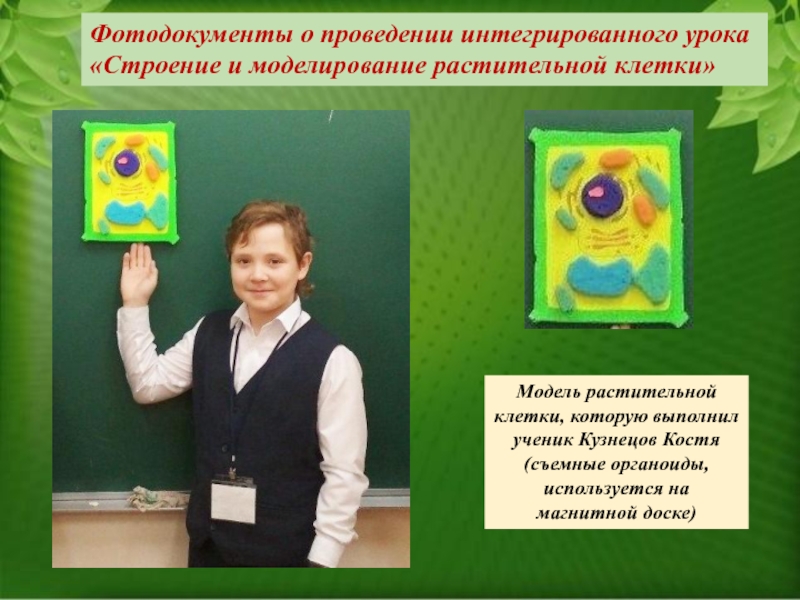 Фотодокументы о проведении интегрированного урока «Строение и моделирование растительной клетки»

Модель растительной клетки, которую выполнил ученик Кузнецов Костя (съемные органоиды, используется на магнитной доске)